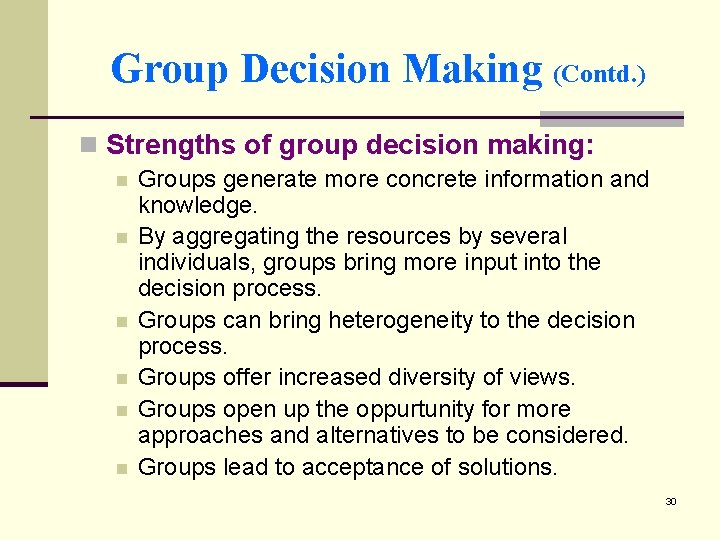 Group Decision Making (Contd.)

Strengths of group decision making:

Groups generate more concrete information and knowledge.

By aggregating the resources by several individuals, groups bring more input into the decision process.

Groups can bring heterogeneity to the decision process.

Groups offer increased diversity of views.

Groups open up the oppurtunity for more approaches and alternatives to be considered.

Groups lead to acceptance of solutions.

30